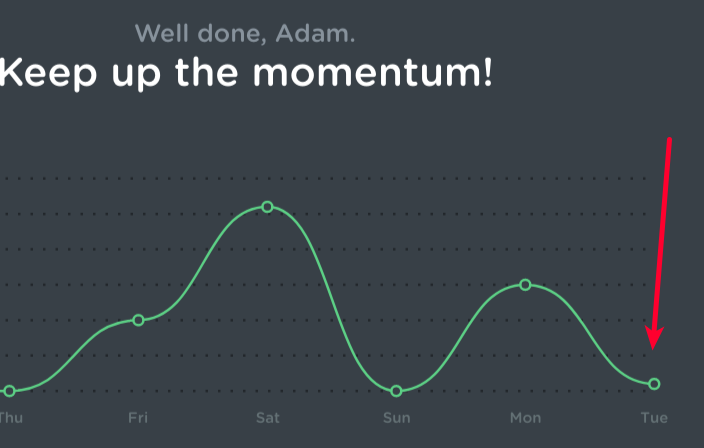 Well done, Adam.

Keep up the momentum!

Thu Fri Sat Sun Mon Tue